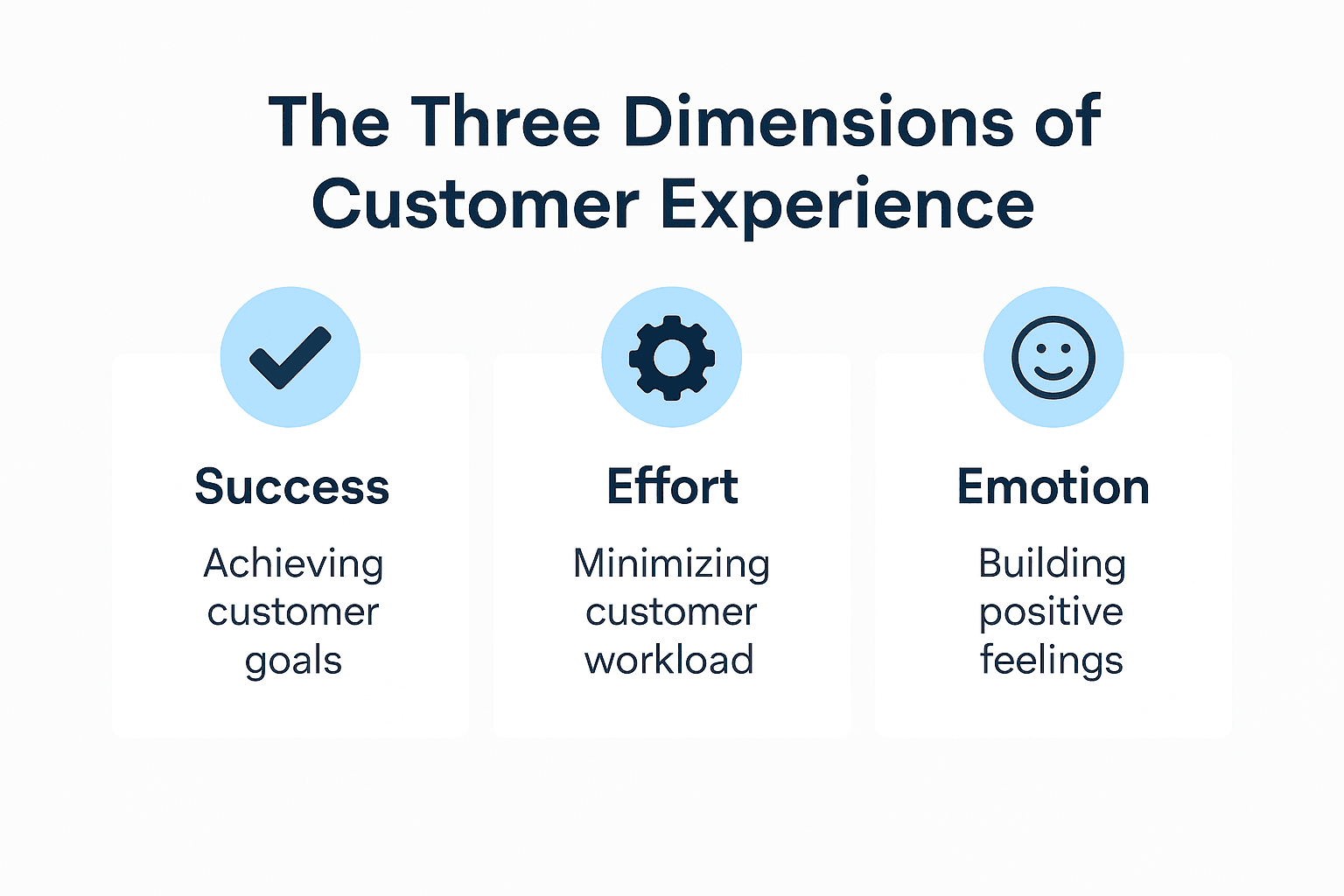 The Three Dimensions of Customer Experience

Success

Achieving customer goals

Effort

Minimizing customer workload

Emotion

Building positive feelings